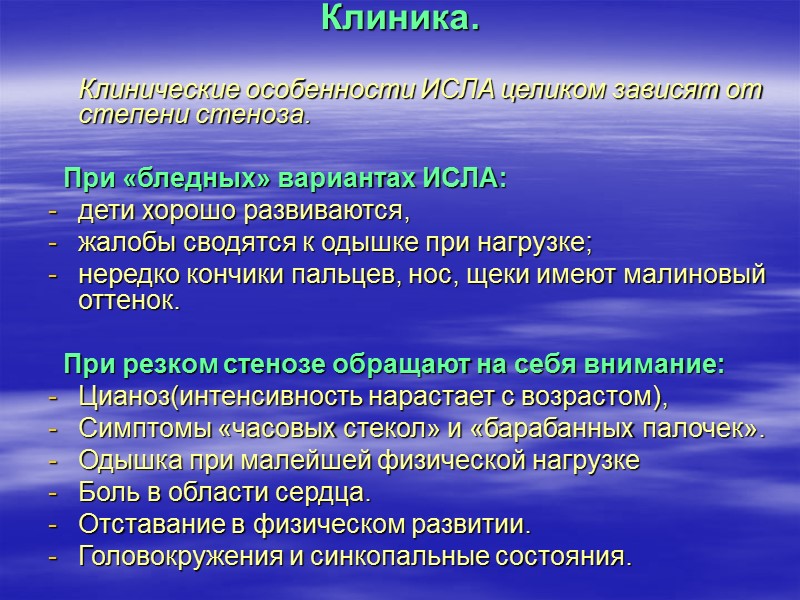 Клиника.

Клинические особенности ИСЛА целиком зависят от степени стеноза.

При «бледных» вариантах ИСЛА:
- дети хорошо развиваются,
- жалобы сводятся к одышке при нагрузке;
- нередко кончики пальцев, нос, щеки имеют малиновый оттенок.

При резком стенозе обращают на себя внимание:
- Цианоз(интенсивность нарастает с возрастом),
- Симптомы «часовых стекол» и «барабанных палочек».
- Одышка при малейшей физической нагрузке
- Боль в области сердца.
- Отставание в физическом развитии.
- Головокружения и синкопальные состояния.